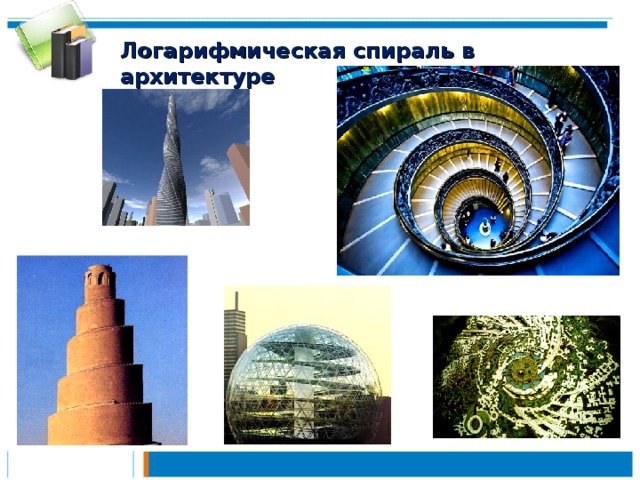 Логарифмическая спираль в архитектуре